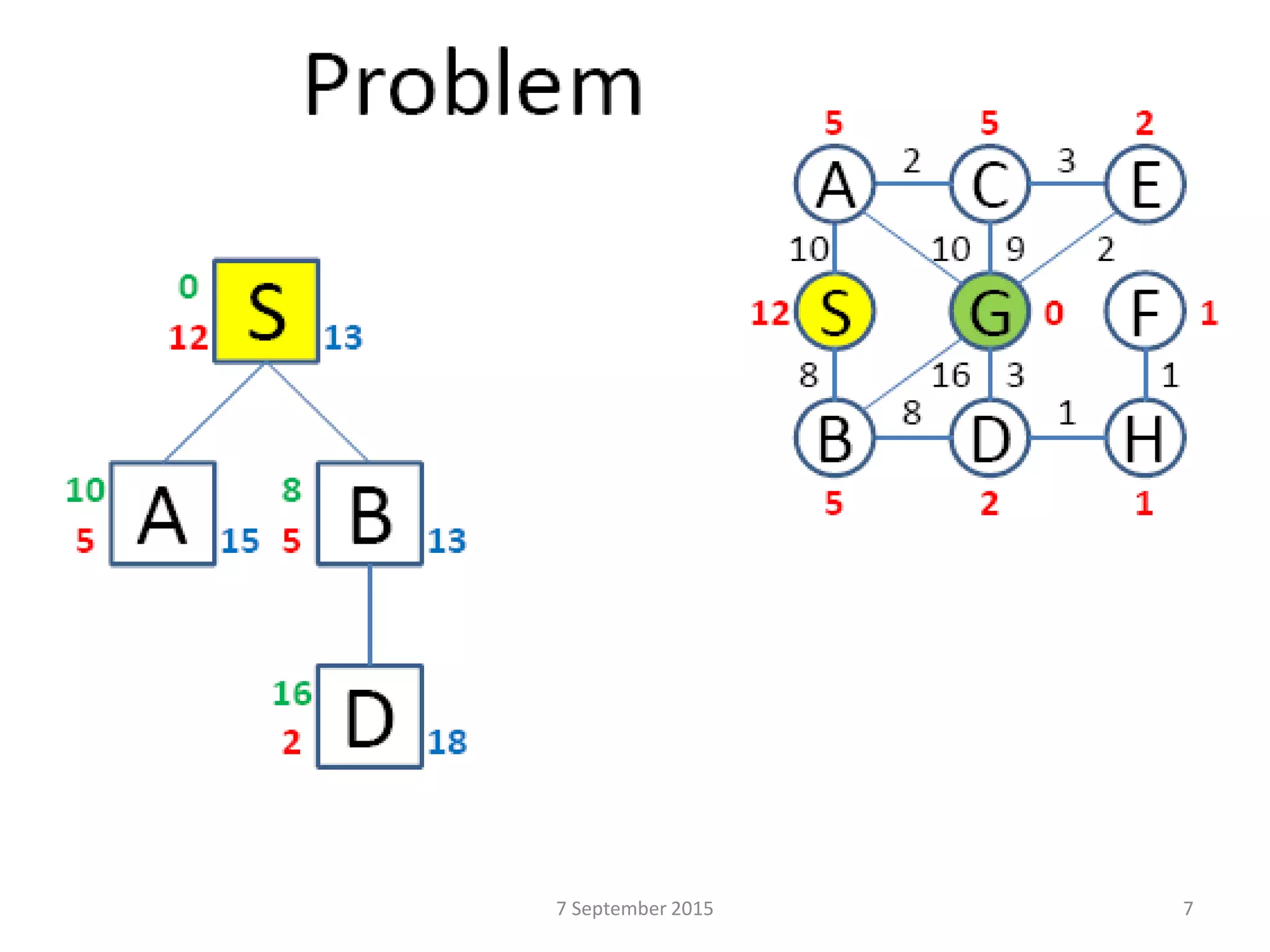 Problem

0
12
S
13

10
5
A
15

8
5
B
13

16
2
D
18

5 5 2
A 2 C 3 E
10 10 9 2
12 S G 0 F 1
8 16 3 1
B 8 D 1 H
5 2 1

7 September 2015

7